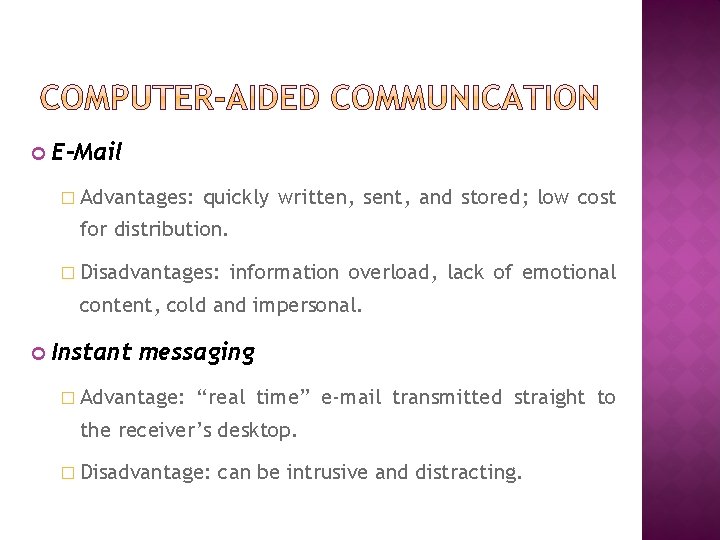 COMPUTER-AIDED COMMUNICATION

E-Mail

Advantages: quickly written, sent, and stored; low cost for distribution.

Disadvantages: information overload, lack of emotional content, cold and impersonal.

Instant messaging

Advantage: “real time” e-mail transmitted straight to the receiver’s desktop.

Disadvantage: can be intrusive and distracting.